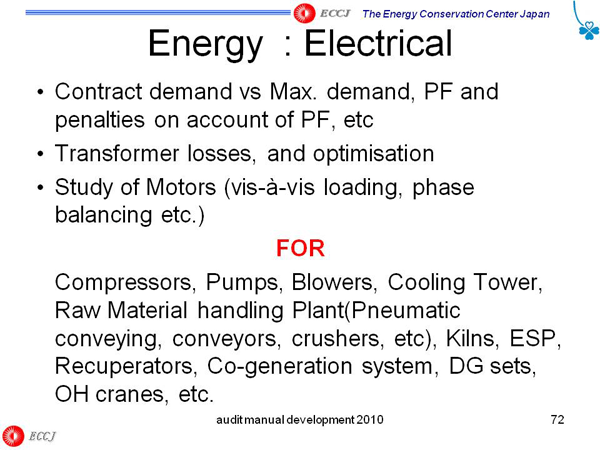 ECCJ The Energy Conservation Center Japan

Energy : Electrical

• Contract demand vs Max. demand, PF and penalties on account of PF, etc
• Transformer losses, and optimisation
• Study of Motors (vis-à-vis loading, phase balancing etc.)

FOR

Compressors, Pumps, Blowers, Cooling Tower, Raw Material handling Plant(Pneumatic conveying, conveyors, crushers, etc), Kilns, ESP, Recuperators, Co-generation system, DG sets, OH cranes, etc.

audit manual development 2010

72

ECCJ